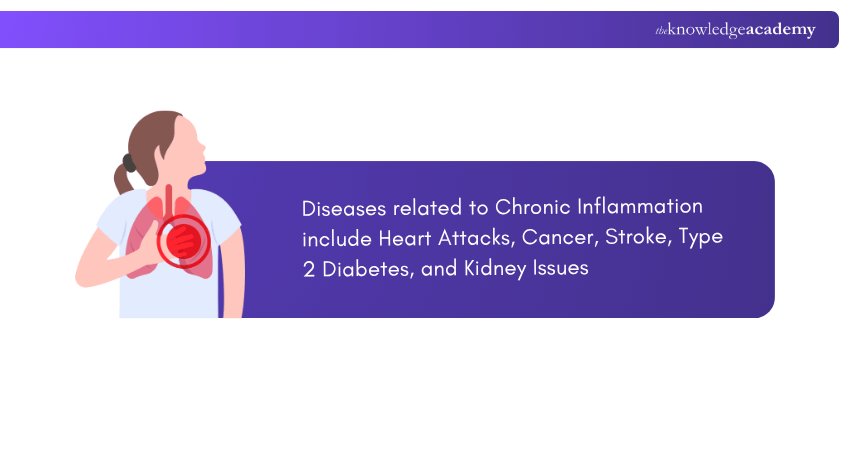 theknowledgeacademy

Diseases related to Chronic Inflammation include Heart Attacks, Cancer, Stroke, Type 2 Diabetes, and Kidney Issues